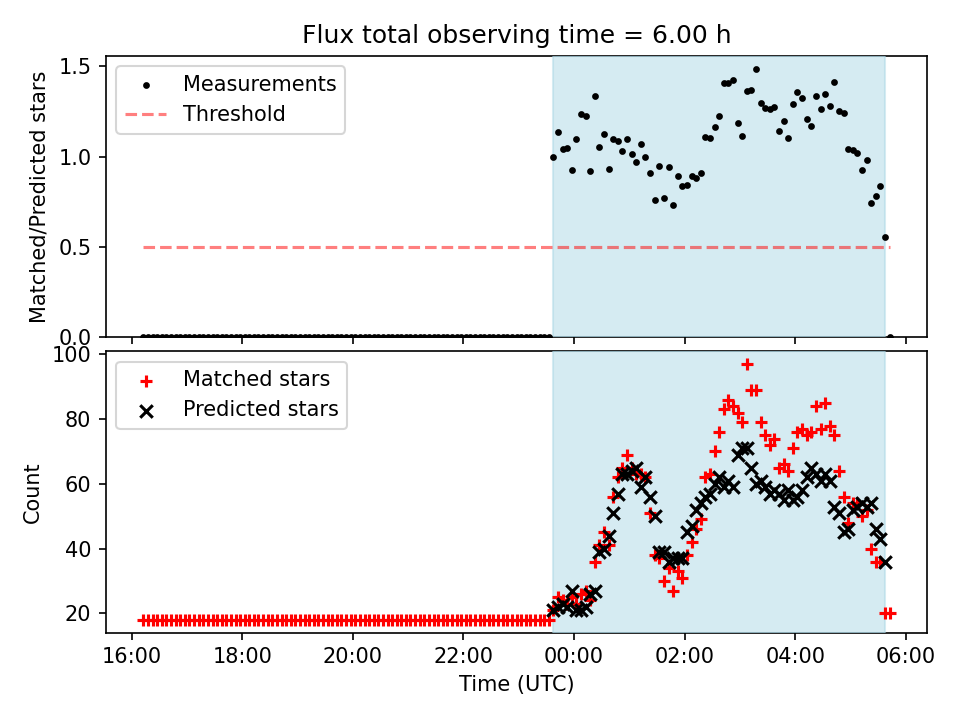 Flux total observing time = 6.00 h

Measurements
Threshold

Matched/Predicted stars

1.5
1.0
0.5
0.0

Matched stars
Predicted stars

Count

100
80
60
40
20

16:00
18:00
20:00
22:00
00:00
02:00
04:00
06:00

Time (UTC)